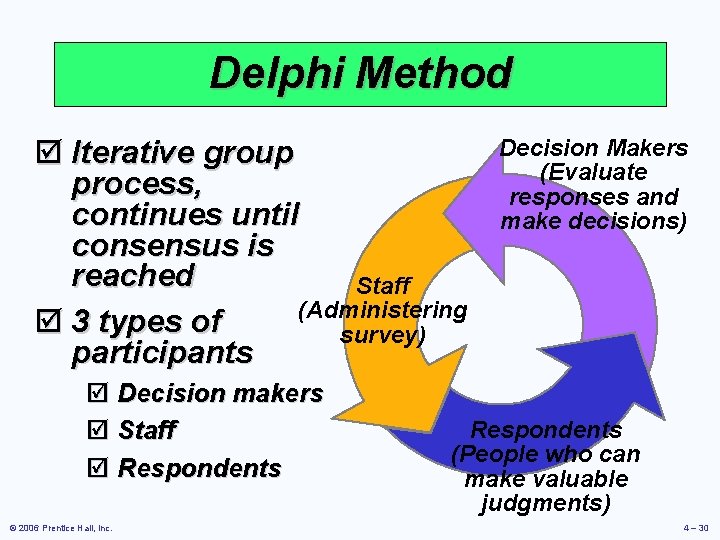 Delphi Method

☑ Iterative group process, continues until consensus is reached

☑ 3 types of participants

☑ Decision makers

☑ Staff

☑ Respondents

Decision Makers (Evaluate responses and make decisions)

Staff (Administering survey)

Respondents (People who can make valuable judgments)

© 2006 Prentice Hall, Inc.

4 – 30